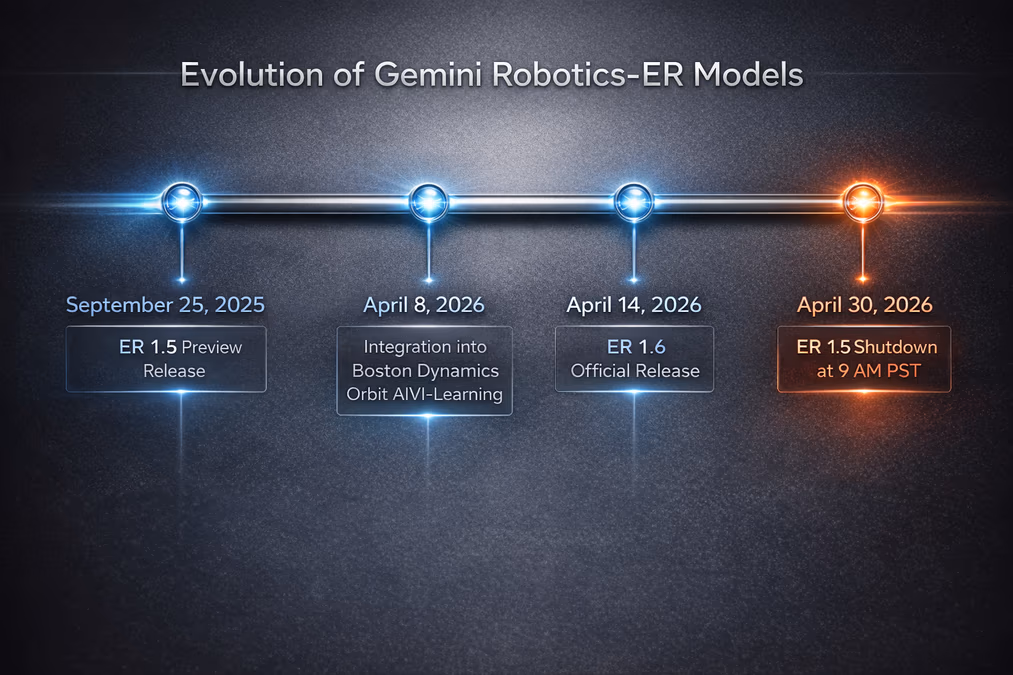 Evolution of Gemini Robotics-ER Models

September 25, 2025

ER 1.5 Preview Release

April 8, 2026

Integration into Boston Dynamics Orbit AIVI-Learning

April 14, 2026

ER 1.6 Official Release

April 30, 2026

ER 1.5 Shutdown at 9 AM PST